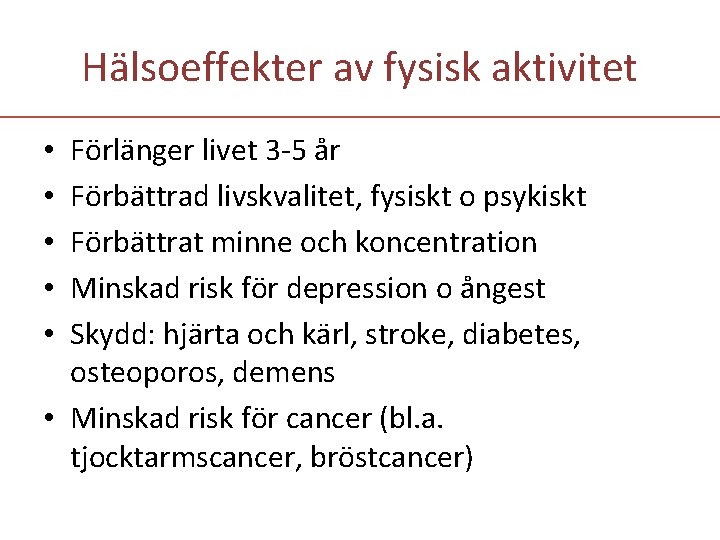 Hälsoeffekter av fysisk aktivitet

• Förlänger livet 3-5 år
• Förbättrad livskvalitet, fysiskt o psykiskt
• Förbättrat minne och koncentration
• Minskad risk för depression o ångest
• Skydd: hjärta och kärl, stroke, diabetes, osteoporos, demens
• Minskad risk för cancer (bl.a. tjocktarmscancer, bröstcancer)